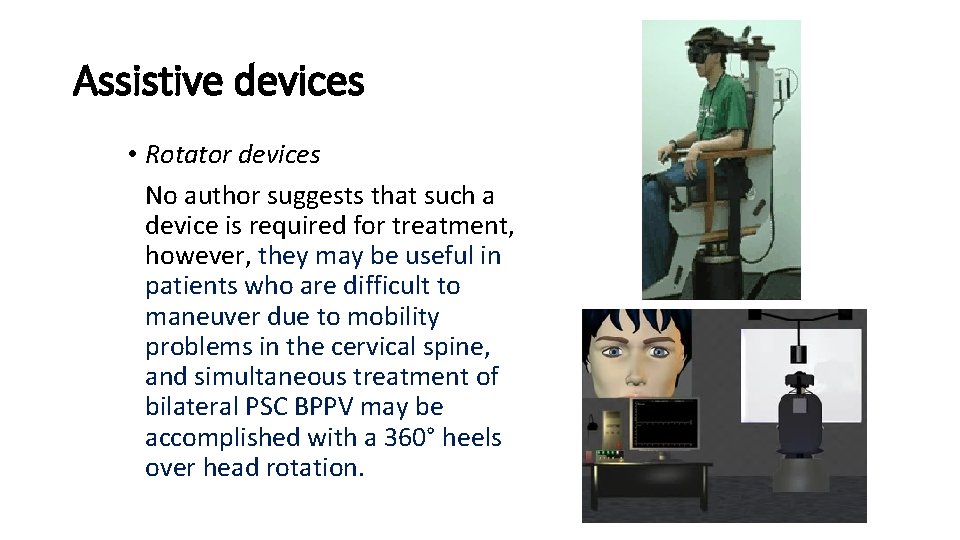 Assistive devices

• Rotator devices

No author suggests that such a device is required for treatment, however, they may be useful in patients who are difficult to maneuver due to mobility problems in the cervical spine, and simultaneous treatment of bilateral PSC BPPV may be accomplished with a 360° heels over head rotation.